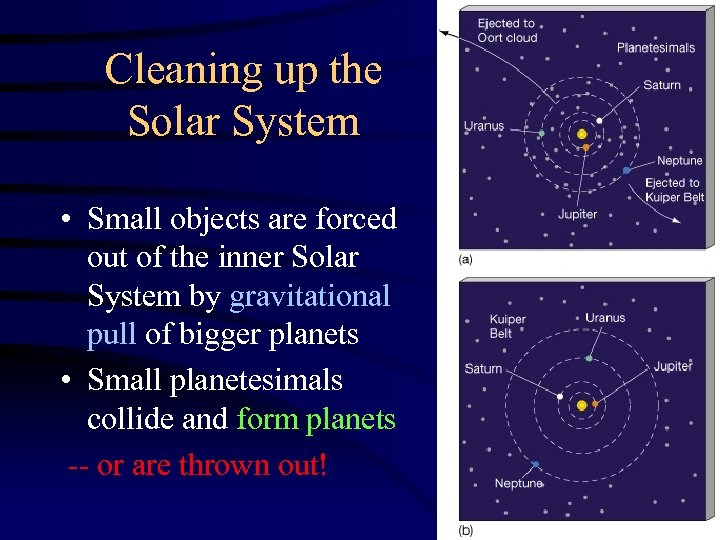 Cleaning up the Solar System

• Small objects are forced out of the inner Solar System by gravitational pull of bigger planets

• Small planetesimals collide and form planets

-- or are thrown out!

Ejected to Oort cloud

Planetesimals

Saturn

Uranus

Neptune

Ejected to Kuiper Belt

Jupiter

(a)

Kuiper Belt

Uranus

Saturn

Jupiter

Neptune

(b)